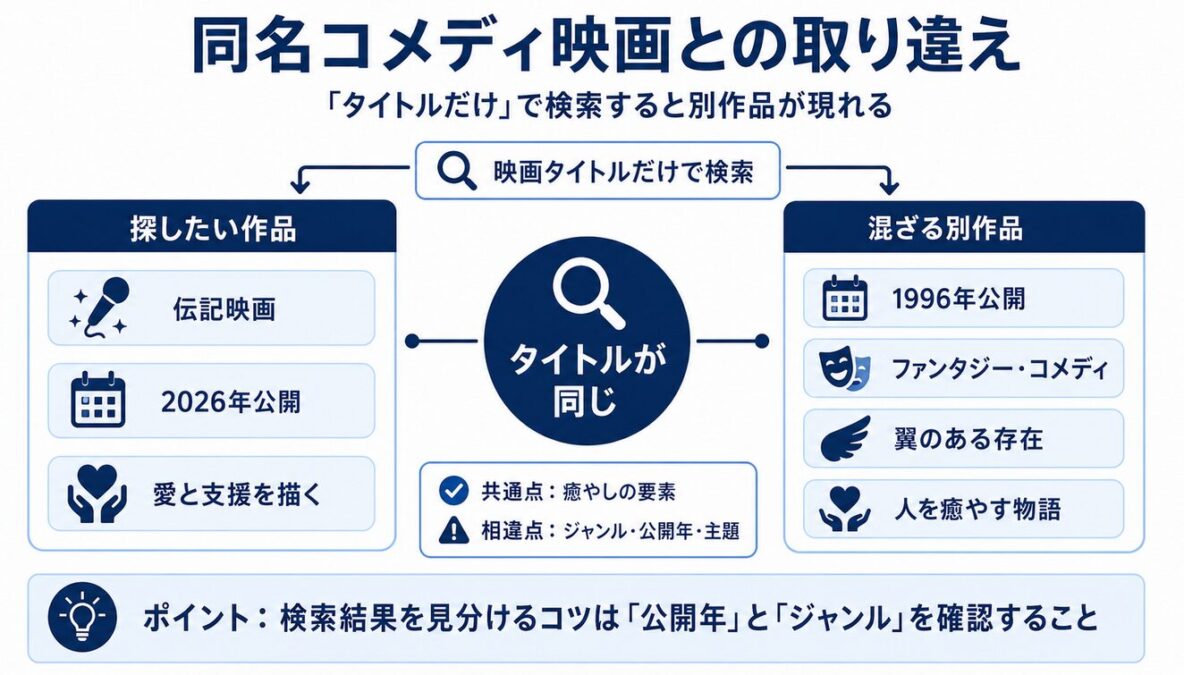 同名コメディ映画との取り違え

「タイトルだけ」で検索すると別作品が現れる

映画タイトルだけで検索

探したい作品

伝記映画

2026年公開

愛と支援を描く

タイトルが同じ

共通点：癒やしの要素

相違点：ジャンル・公開年・主題

混ざる別作品

1996年公開

ファンタジー・コメディ

翼のある存在

人を癒やす物語

ポイント：検索結果を見分けるコツは「公開年」と「ジャンル」を確認すること